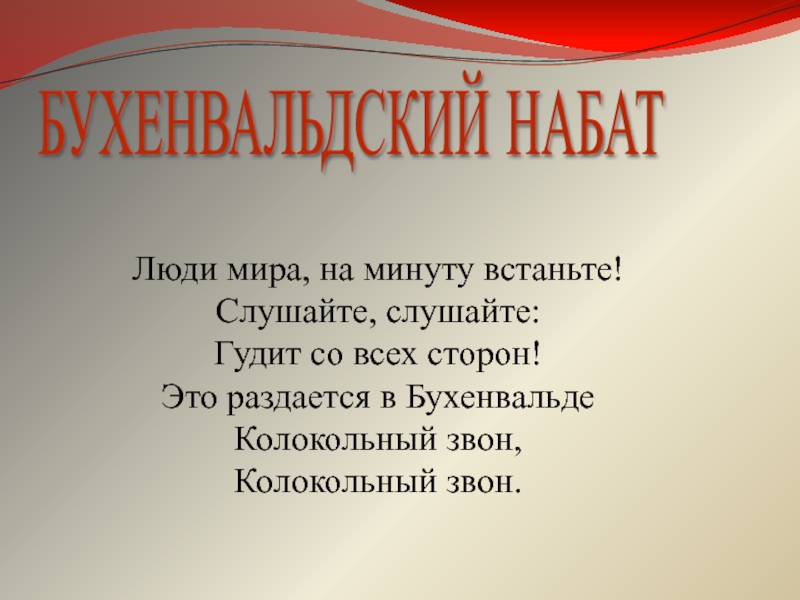 БУХЕНВАЛЬДСКИЙ НАБАТ

Люди мира, на минуту встаньте!
Слушайте, слушайте:
Гудит со всех сторон!
Это раздается в Бухенвальде
Колокольный звон,
Колокольный звон.